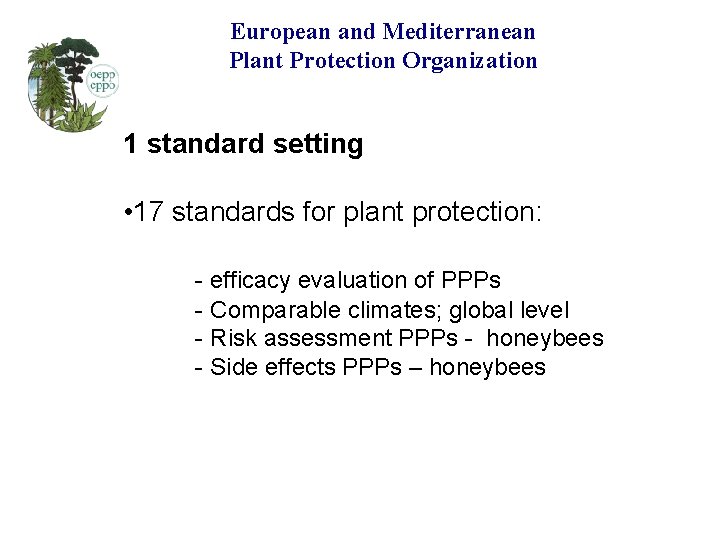 oepp
eppo

European and Mediterranean
Plant Protection Organization

1 standard setting

•17 standards for plant protection:

- efficacy evaluation of PPPs
- Comparable climates; global level
- Risk assessment PPPs - honeybees
- Side effects PPPs – honeybees